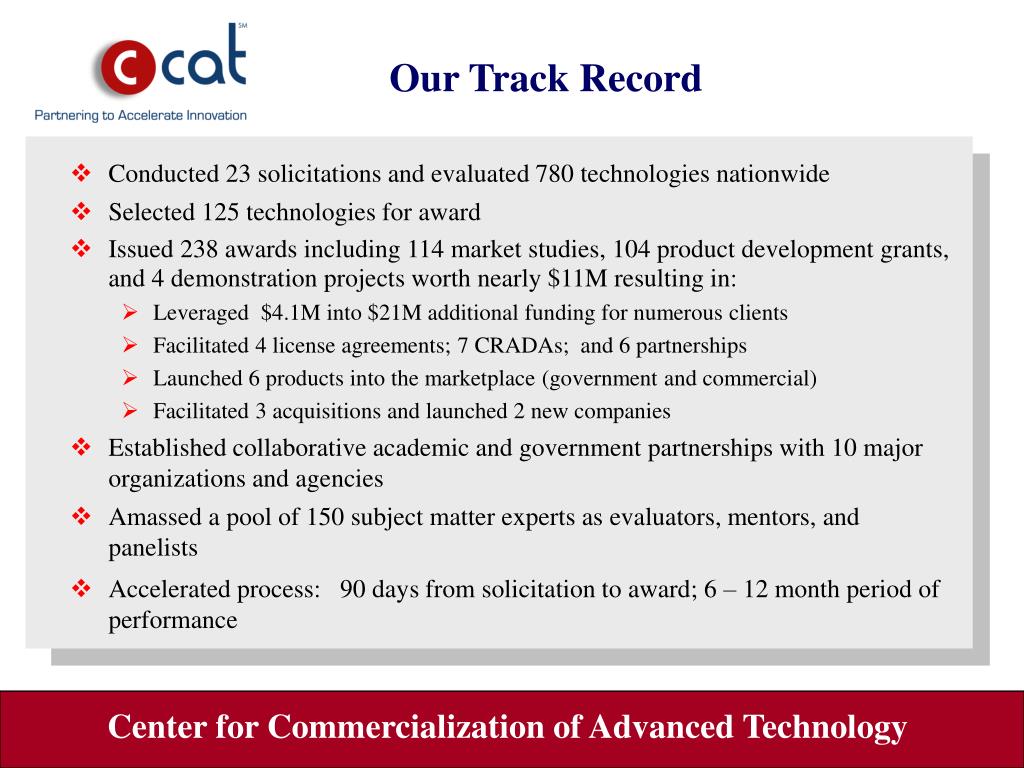 c cat SM
Partnering to Accelerate Innovation

Our Track Record

❖ Conducted 23 solicitations and evaluated 780 technologies nationwide
❖ Selected 125 technologies for award
❖ Issued 238 awards including 114 market studies, 104 product development grants, and 4 demonstration projects worth nearly \$11M resulting in:
➢ Leveraged \$4.1M into \$21M additional funding for numerous clients
➢ Facilitated 4 license agreements; 7 CRADAs; and 6 partnerships
➢ Launched 6 products into the marketplace (government and commercial)
➢ Facilitated 3 acquisitions and launched 2 new companies
❖ Established collaborative academic and government partnerships with 10 major organizations and agencies
❖ Amassed a pool of 150 subject matter experts as evaluators, mentors, and panelists
❖ Accelerated process: 90 days from solicitation to award; 6 – 12 month period of performance

Center for Commercialization of Advanced Technology